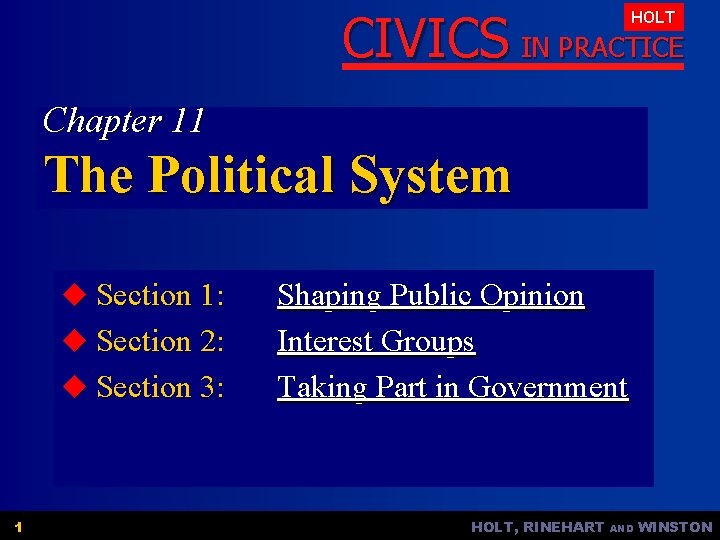 HOLT
CIVICS IN PRACTICE

Chapter 11
The Political System

Section 1: Shaping Public Opinion
Section 2: Interest Groups
Section 3: Taking Part in Government

1
HOLT, RINEHART AND WINSTON